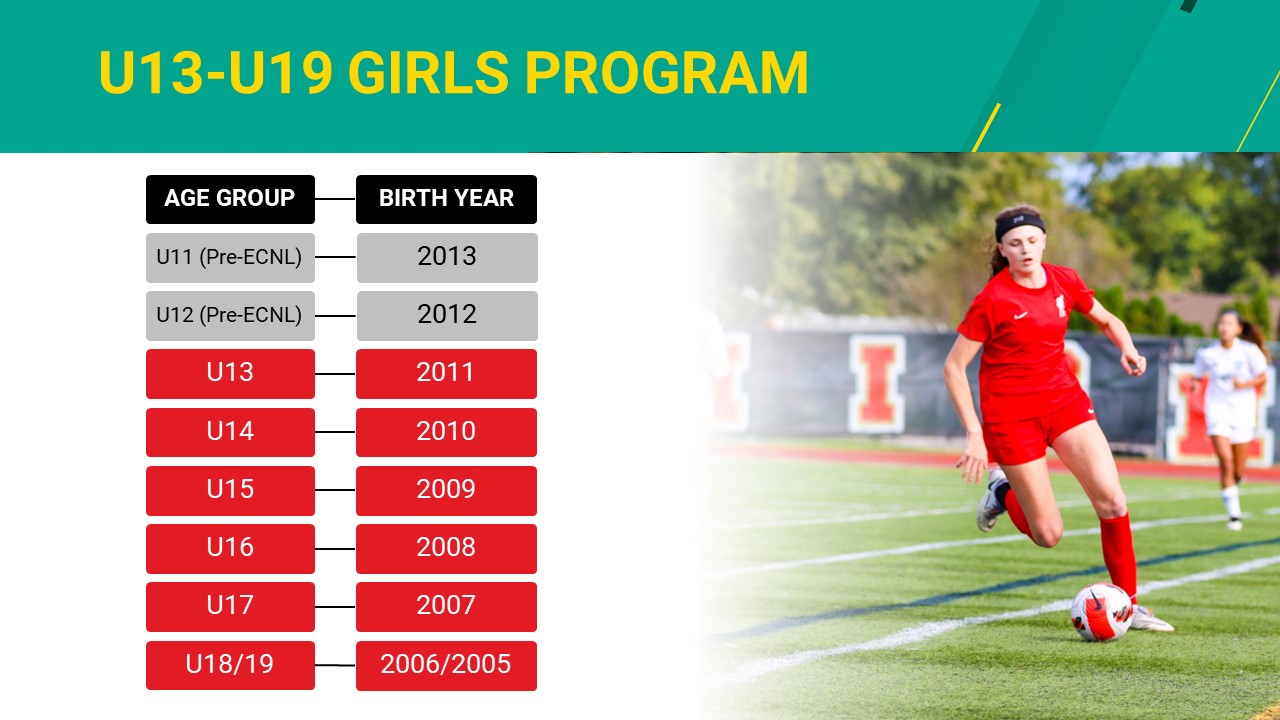 U13-U19 GIRLS PROGRAM

| AGE GROUP | BIRTH YEAR |
|---|---|
| U11 (Pre-ECNL) | 2013 |
| U12 (Pre-ECNL) | 2012 |
| U13 | 2011 |
| U14 | 2010 |
| U15 | 2009 |
| U16 | 2008 |
| U17 | 2007 |
| U18/19 | 2006/2005 |